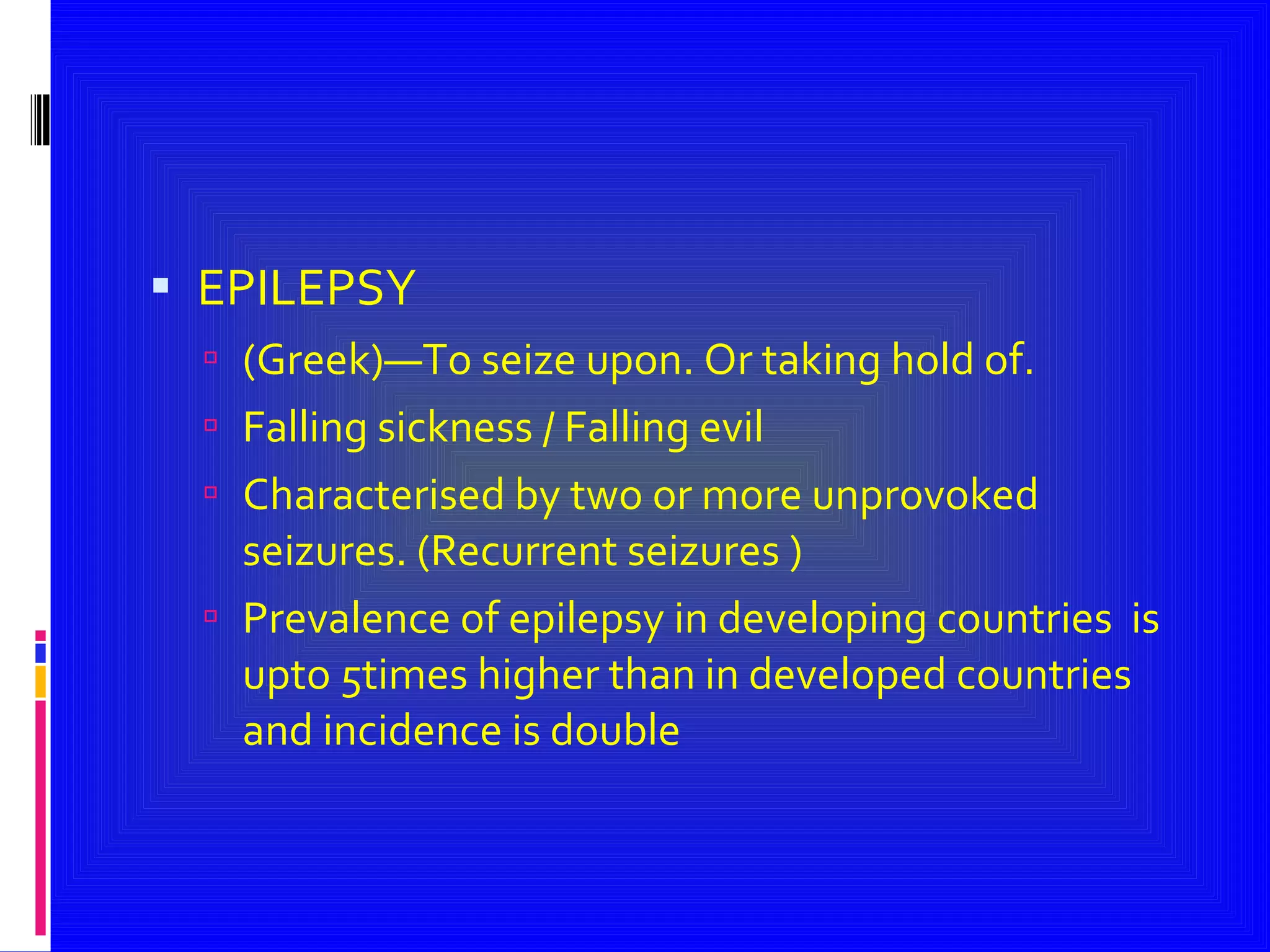 EPILEPSY

(Greek)—To seize upon. Or taking hold of.

Falling sickness / Falling evil

Characterised by two or more unprovoked seizures. (Recurrent seizures )

Prevalence of epilepsy in developing countries is upto 5times higher than in developed countries and incidence is double